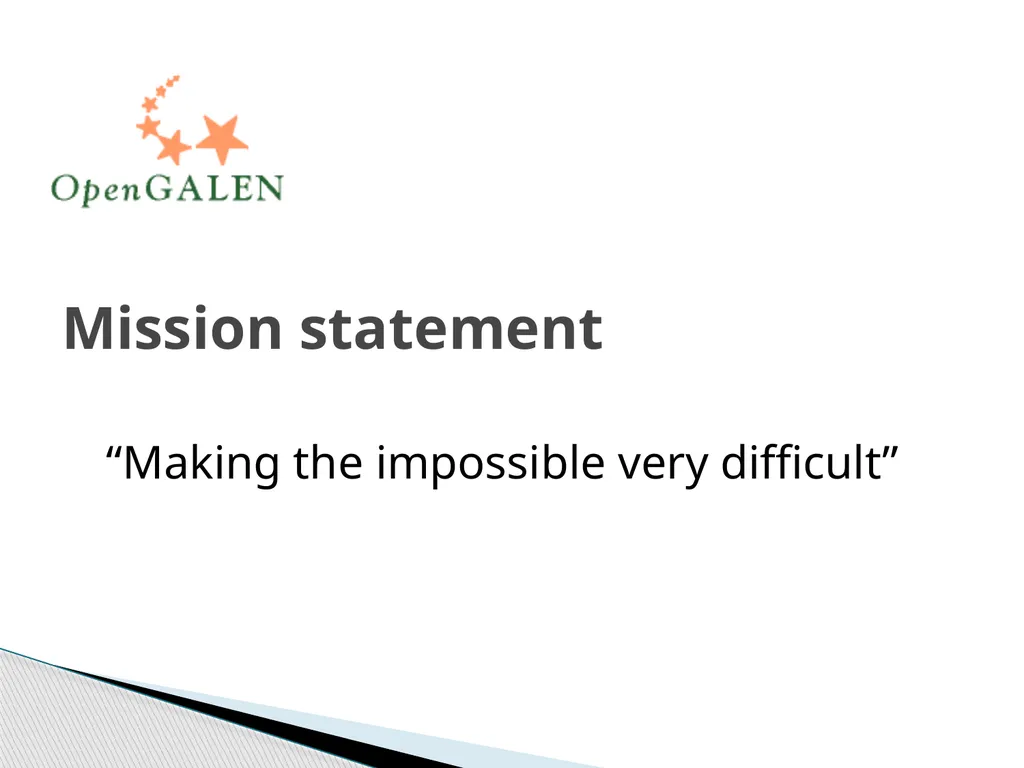 OpenGALEN

Mission statement

“Making the impossible very difficult”